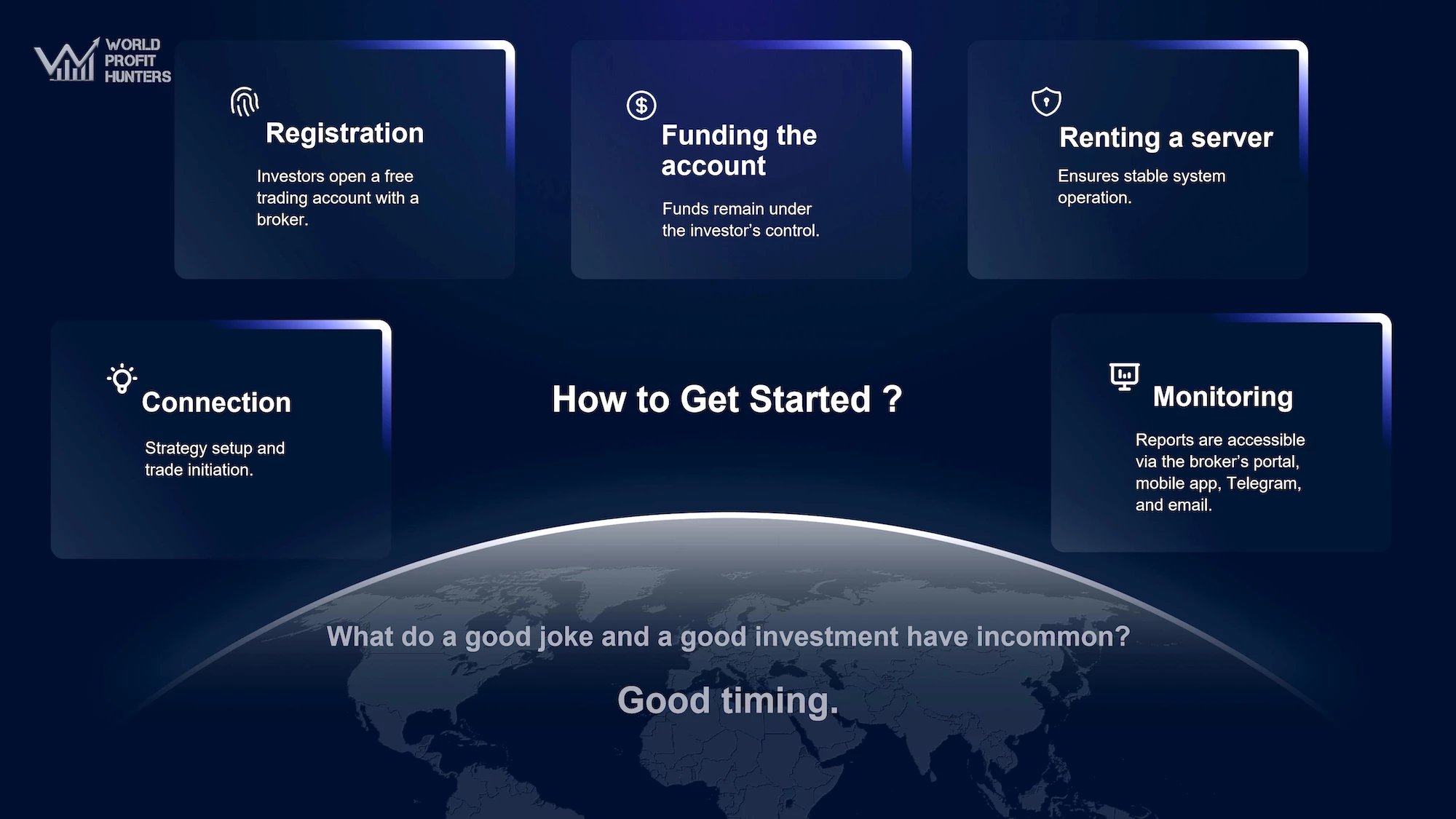 WORLD PROFIT HUNTERS

Registration

Investors open a free trading account with a broker.

Funding the account

Funds remain under the investor's control.

Renting a server

Ensures stable system operation.

Connection

Strategy setup and trade initiation.

How to Get Started ?

Monitoring

Reports are accessible via the broker's portal, mobile app, Telegram, and email.

What do a good joke and a good investment have incommon?

Good timing.